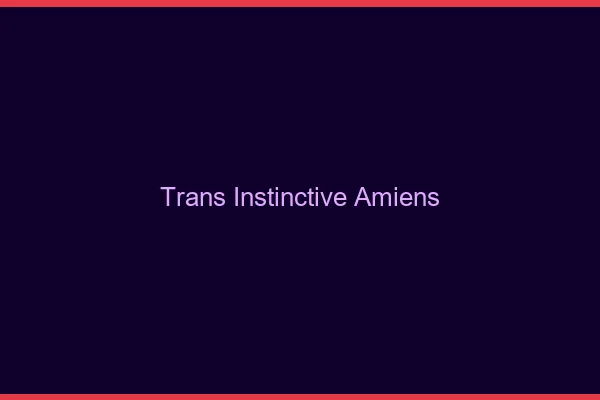 Trans Instinctive Amiens